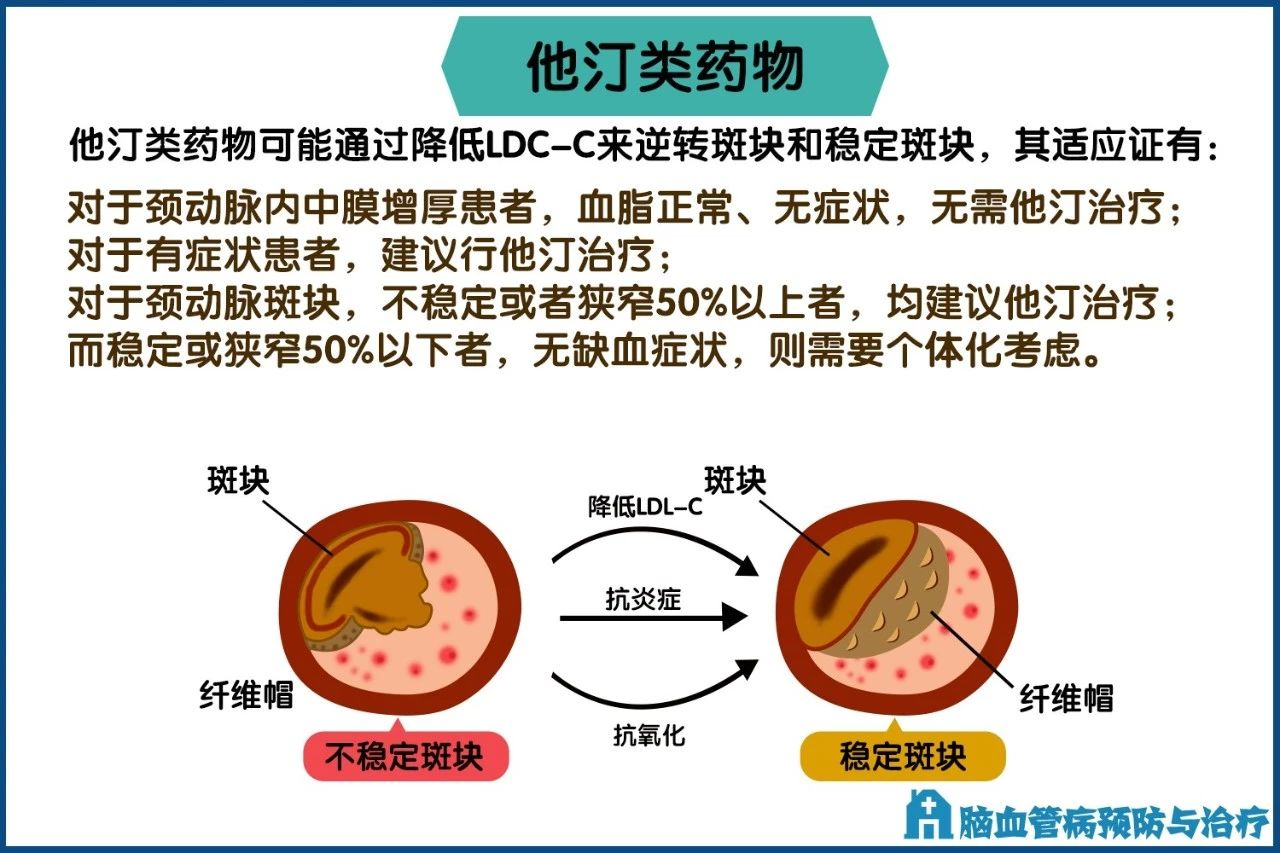 他汀类药物

他汀类药物可能通过降低LDC–C来逆转斑块和稳定斑块，其适应证有：

对于颈动脉内中膜增厚患者，血脂正常、无症状，无需他汀治疗；
对于有症状患者，建议行他汀治疗；
对于颈动脉斑块，不稳定或者狭窄50%以上者，均建议他汀治疗；
而稳定或狭窄50%以下者，无缺血症状，则需要个体化考虑。

斑块

纤维帽

不稳定斑块

降低LDL–C

抗炎症

抗氧化

斑块

纤维帽

稳定斑块

脑血管病预防与治疗